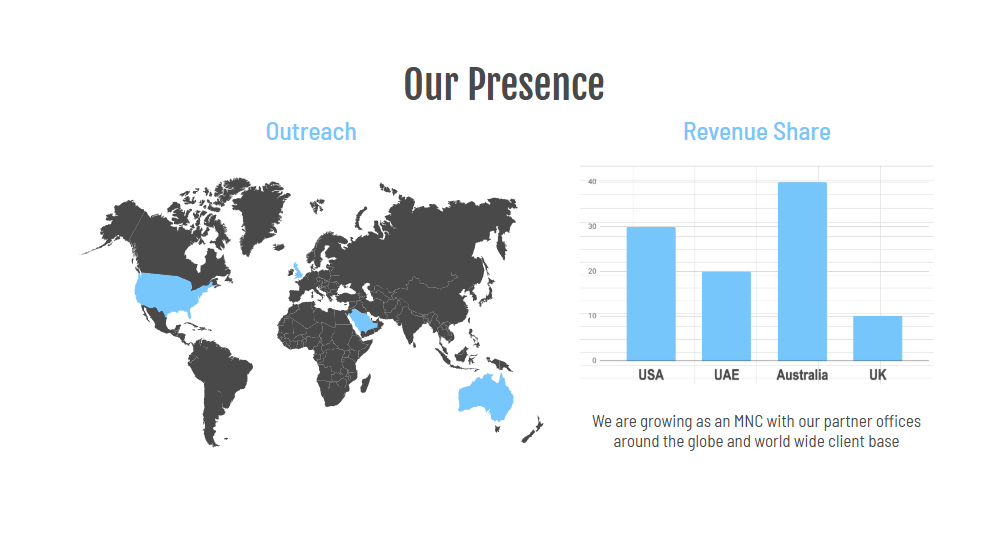 Our Presence

Outreach

Revenue Share

40
30
20
10
0

USA UAE Australia UK

We are growing as an MNC with our partner offices around the globe and world wide client base